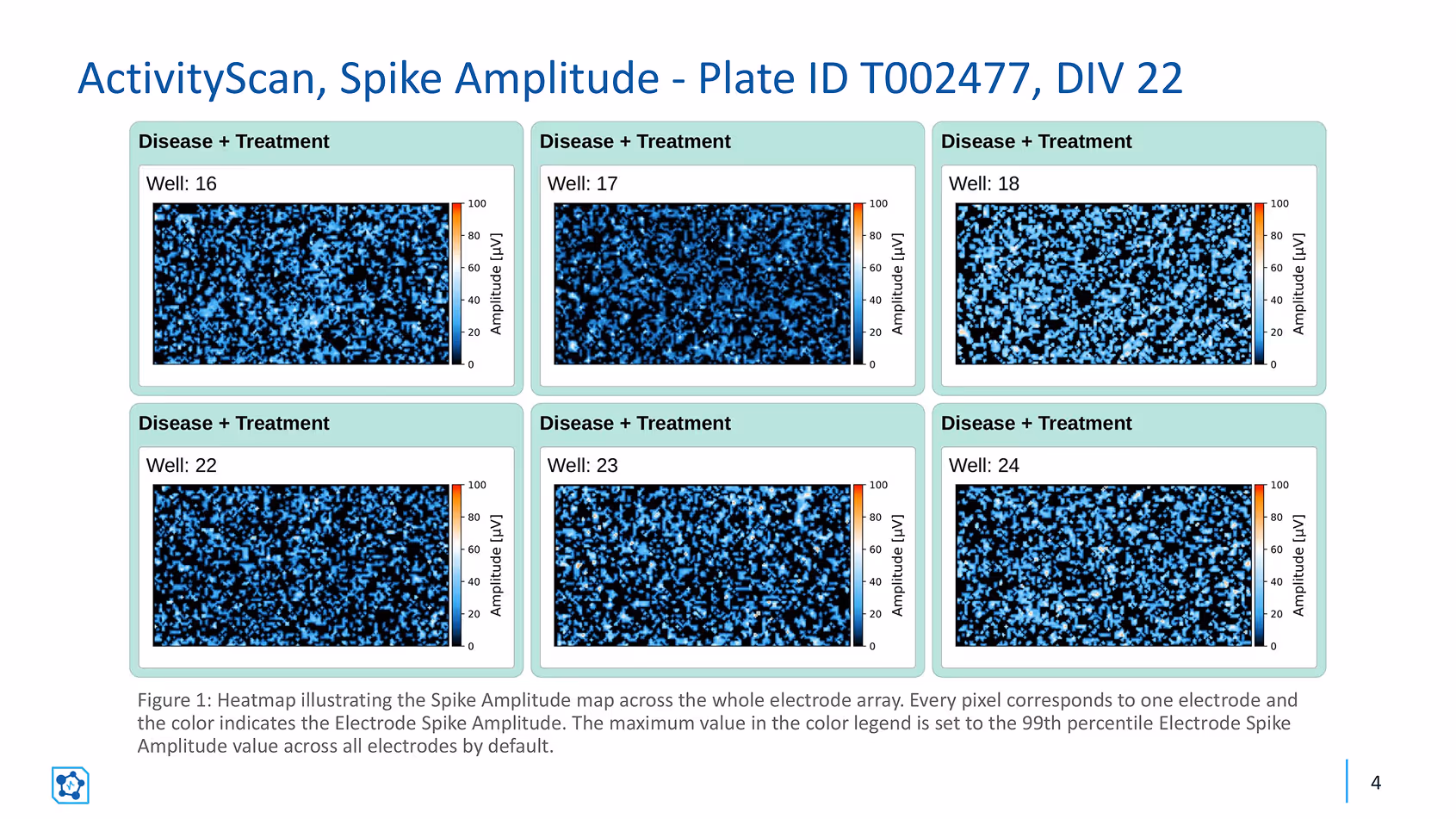 ActivityScan, Spike Amplitude - Plate ID T002477, DIV 22

Disease + Treatment

Well: 16

100
80
60
40
20
0
Amplitude [µV]

Disease + Treatment

Well: 17

100
80
60
40
20
0
Amplitude [µV]

Disease + Treatment

Well: 18

100
80
60
40
20
0
Amplitude [µV]

Disease + Treatment

Well: 22

100
80
60
40
20
0
Amplitude [µV]

Disease + Treatment

Well: 23

100
80
60
40
20
0
Amplitude [µV]

Disease + Treatment

Well: 24

100
80
60
40
20
0
Amplitude [µV]

Figure 1: Heatmap illustrating the Spike Amplitude map across the whole electrode array. Every pixel corresponds to one electrode and the color indicates the Electrode Spike Amplitude. The maximum value in the color legend is set to the 99th percentile Electrode Spike Amplitude value across all electrodes by default.

4